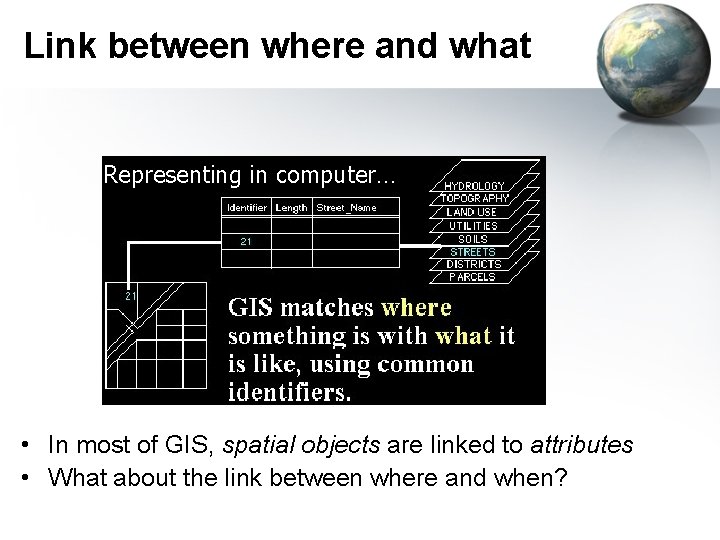 Link between where and what

Representing in computer...

| Identifier | Length | Street_Name |
|---|---|---|
| | | |
| 21 | | |
| | | |

HYDROLOGY
TOPOGRAPHY
LAND USE
UTILITIES
SOILS
STREETS
DISTRICTS
PARCELS

21

GIS matches where something is with what it is like, using common identifiers.

• In most of GIS, spatial objects are linked to attributes
• What about the link between where and when?